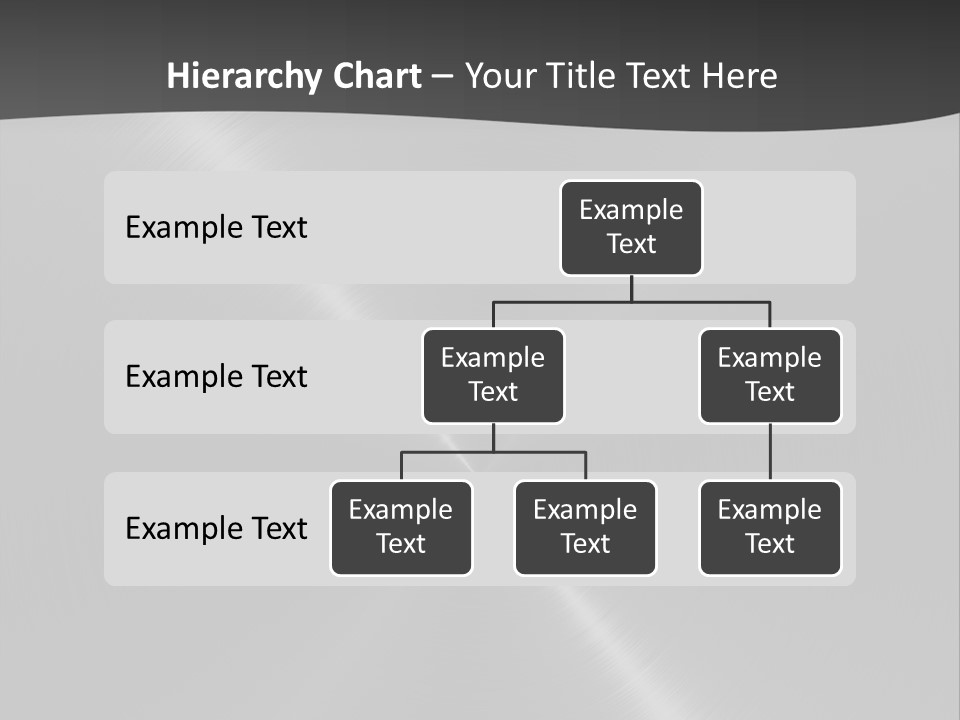 Hierarchy Chart – Your Title Text Here

Example Text

Example Text

Example Text

Example Text

Example Text

Example Text

Example Text

Example Text

Example Text